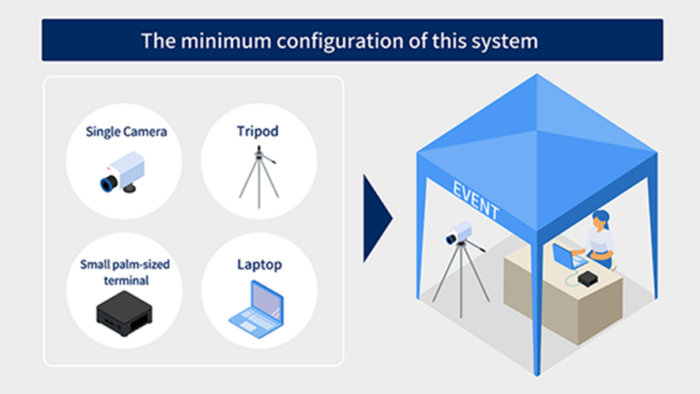 The minimum configuration of this system

Single Camera

Tripod

Small palm-sized terminal

Laptop

EVENT